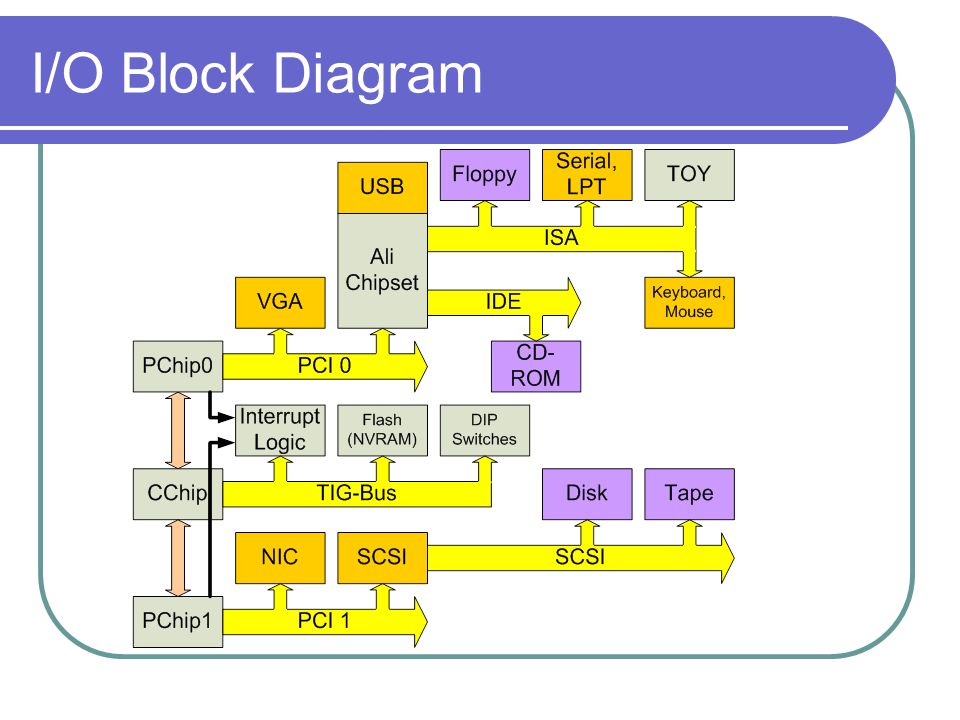 I/O Block Diagram

USB

Floppy

Serial, LPT

TOY

Ali Chipset

ISA

VGA

IDE

Keyboard, Mouse

PChip0

PCI 0

CD-ROM

Interrupt Logic

Flash (NVRAM)

DIP Switches

CChip

TIG-Bus

Disk

Tape

NIC

SCSI

SCSI

PChip1

PCI 1